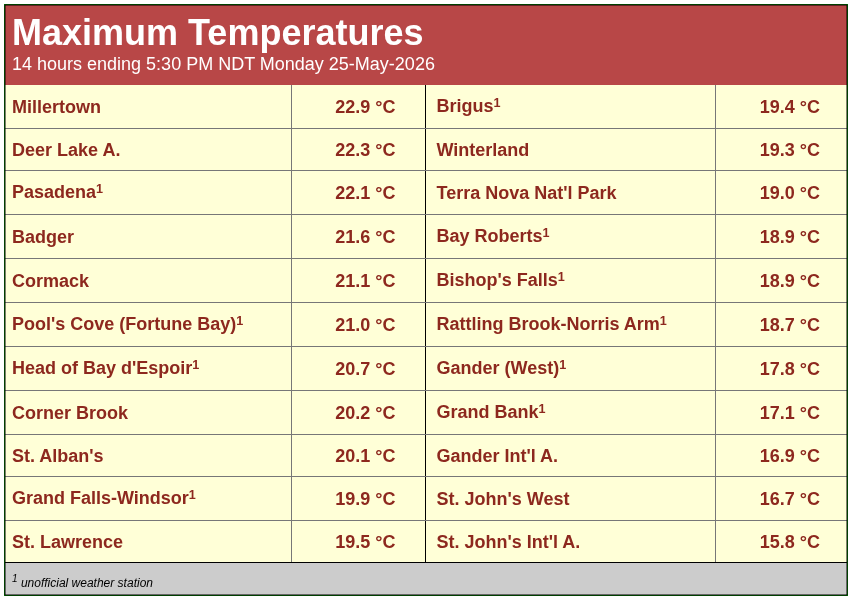 Maximum Temperatures
14 hours ending 5:30 PM NDT Monday 25-May-2026

| | | | |
|---|---|---|---|
| Millertown | 22.9 °C | Brigus$^1$ | 19.4 °C |
| Deer Lake A. | 22.3 °C | Winterland | 19.3 °C |
| Pasadena$^1$ | 22.1 °C | Terra Nova Nat'l Park | 19.0 °C |
| Badger | 21.6 °C | Bay Roberts$^1$ | 18.9 °C |
| Cormack | 21.1 °C | Bishop's Falls$^1$ | 18.9 °C |
| Pool's Cove (Fortune Bay)$^1$ | 21.0 °C | Rattling Brook-Norris Arm$^1$ | 18.7 °C |
| Head of Bay d'Espoir$^1$ | 20.7 °C | Gander (West)$^1$ | 17.8 °C |
| Corner Brook | 20.2 °C | Grand Bank$^1$ | 17.1 °C |
| St. Alban's | 20.1 °C | Gander Int'l A. | 16.9 °C |
| Grand Falls-Windsor$^1$ | 19.9 °C | St. John's West | 16.7 °C |
| St. Lawrence | 19.5 °C | St. John's Int'l A. | 15.8 °C |

$^1$ unofficial weather station